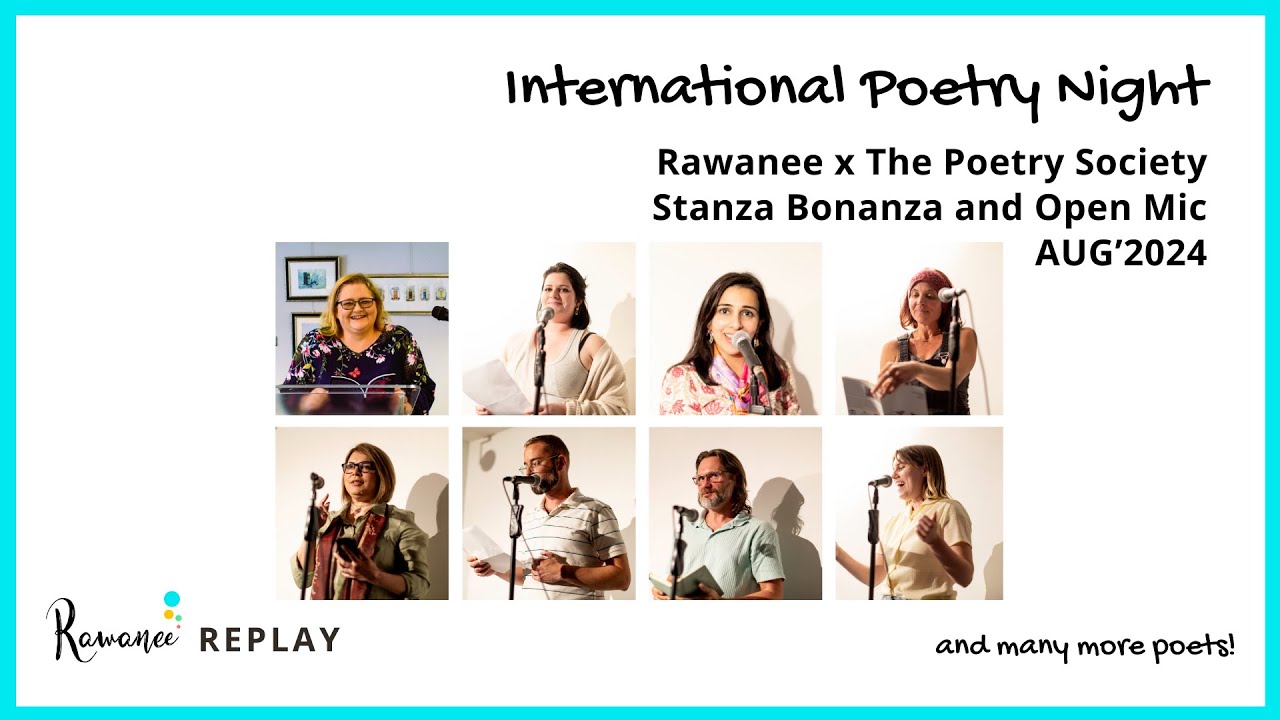 International Poetry Night

Rawanee x The Poetry Society
Stanza Bonanza and Open Mic
AUG'2024

Rawanee REPLAY

and many more poets!